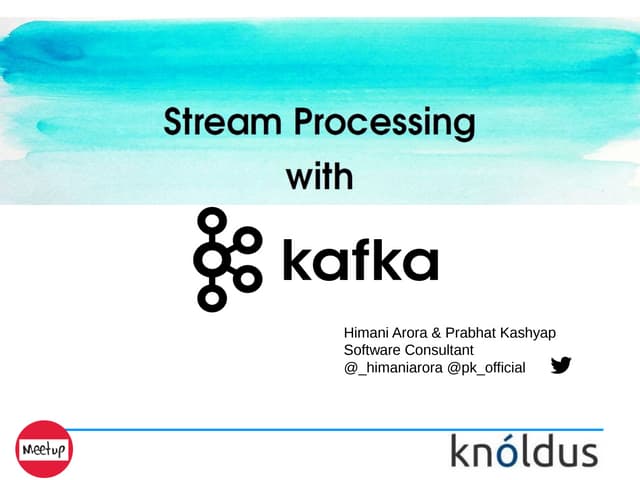 Stream Processing
with

kafka

Himani Arora & Prabhat Kashyap
Software Consultant
@_himaniarora @pk_official

Meetup

knóldus